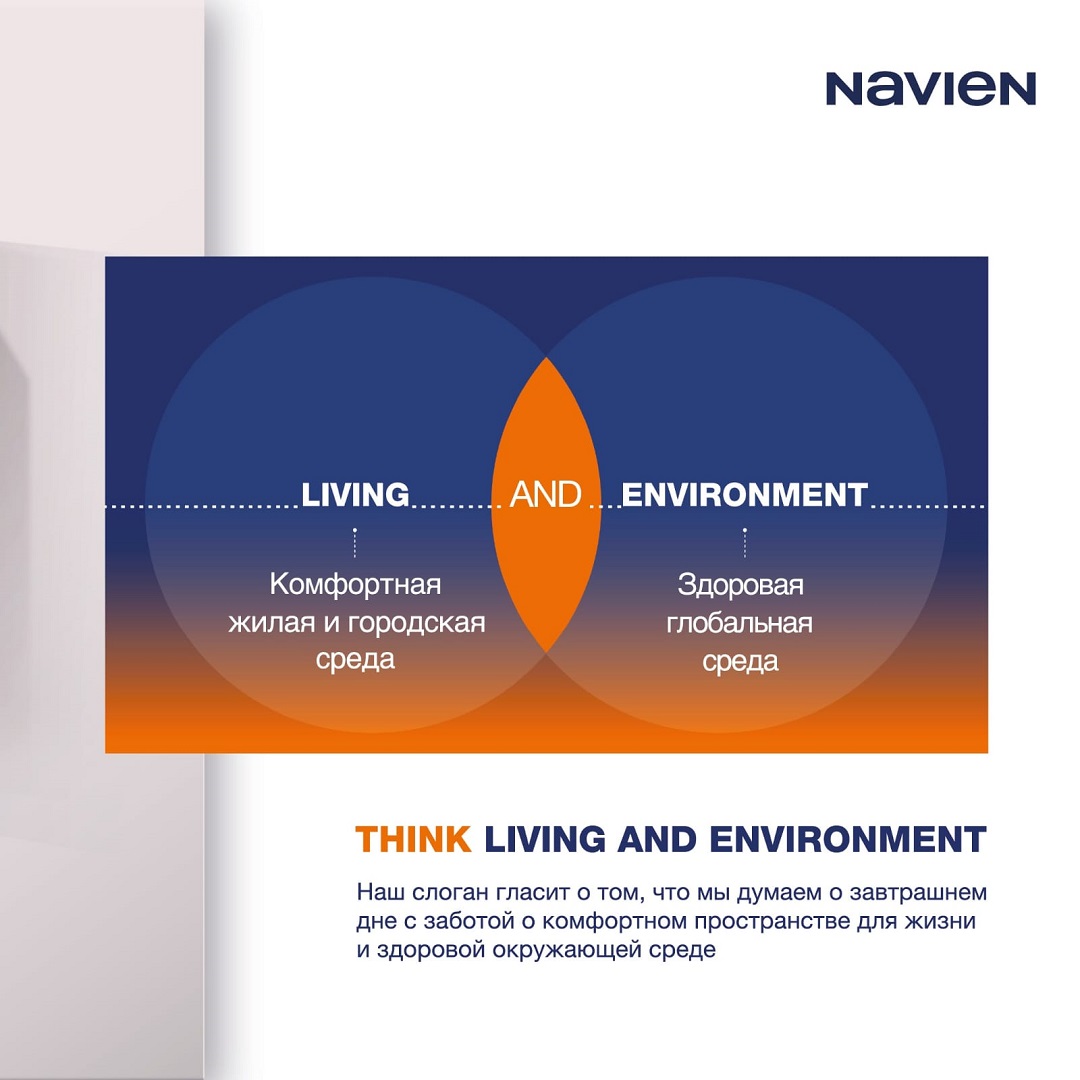 NAVIEN

LIVING AND ENVIRONMENT

Комфортная жилая и городская среда

Здоровая глобальная среда

THINK LIVING AND ENVIRONMENT

Наш слоган гласит о том, что мы думаем о завтрашнем дне с заботой о комфортном пространстве для жизни и здоровой окружающей среде